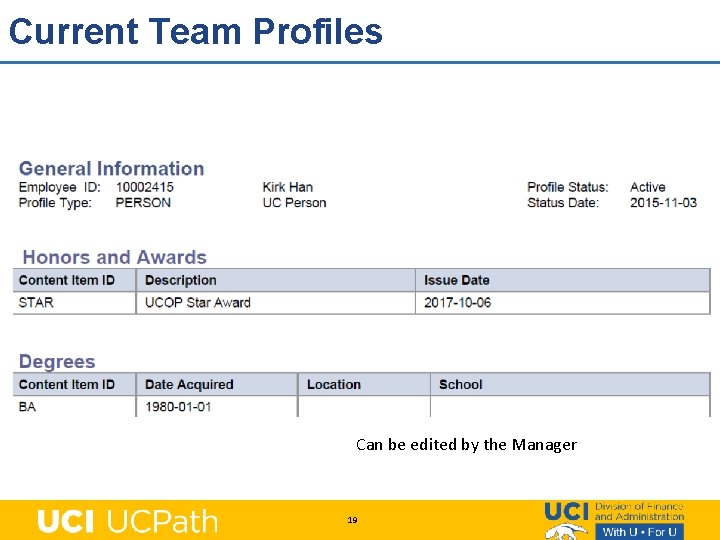 Current Team Profiles

General Information
Employee ID: 10002415 Kirk Han Profile Status: Active
Profile Type: PERSON UC Person Status Date: 2015-11-03

Honors and Awards

| Content Item ID | Description | Issue Date |
|---|---|---|
| STAR | UCOP Star Award | 2017-10-06 |

Degrees

| Content Item ID | Date Acquired | Location | School |
|---|---|---|---|
| BA | 1980-01-01 | | |

Can be edited by the Manager

UCI UCPath

19

UCI Division of Finance and Administration
With U • For U